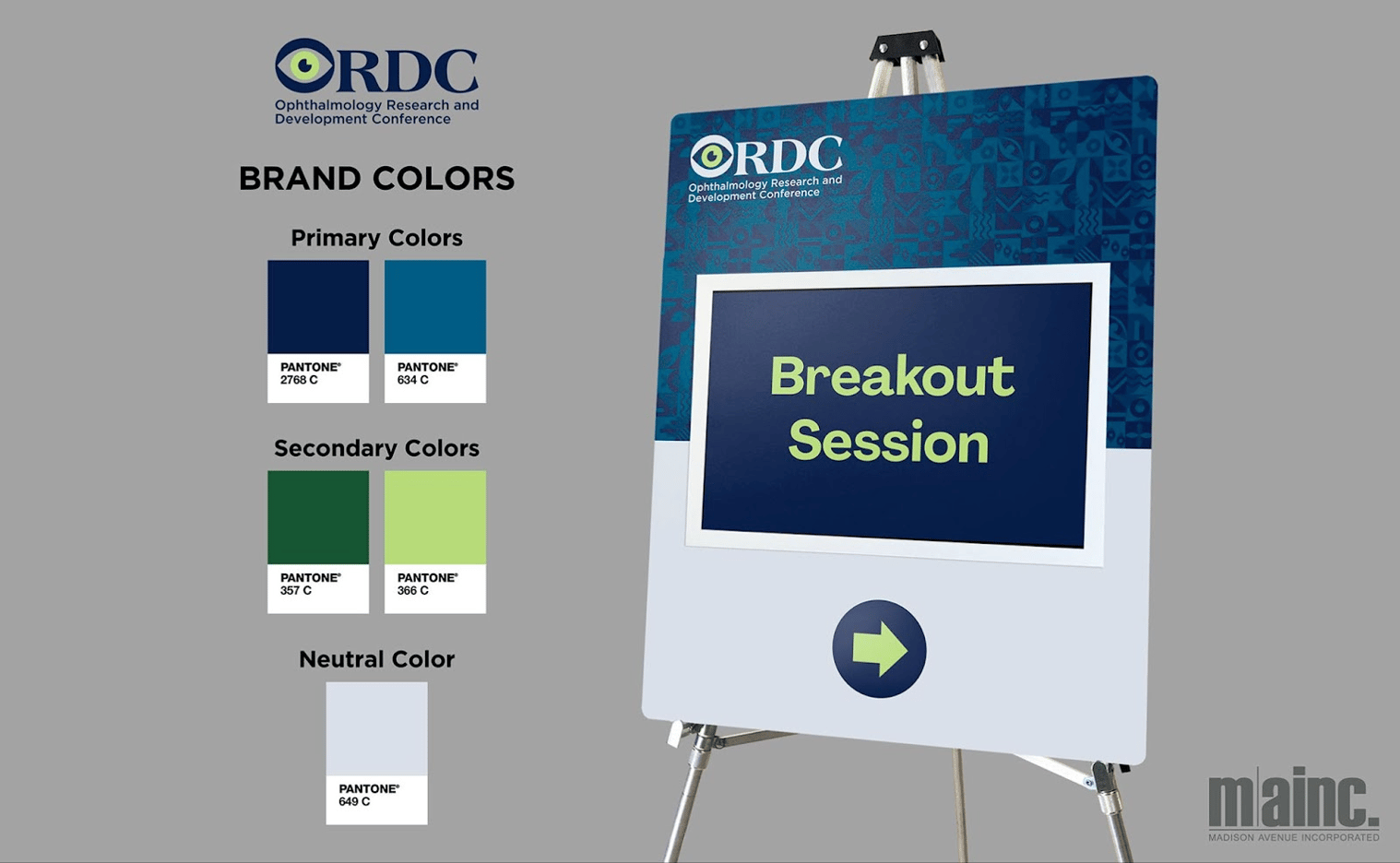 ORDC
Ophthalmology Research and Development Conference

BRAND COLORS

Primary Colors

PANTONE® 2768 C

PANTONE® 634 C

Secondary Colors

PANTONE® 357 C

PANTONE® 366 C

Neutral Color

PANTONE® 649 C

ORDC
Ophthalmology Research and Development Conference

Breakout Session

mainc.
MADISON AVENUE INCORPORATED